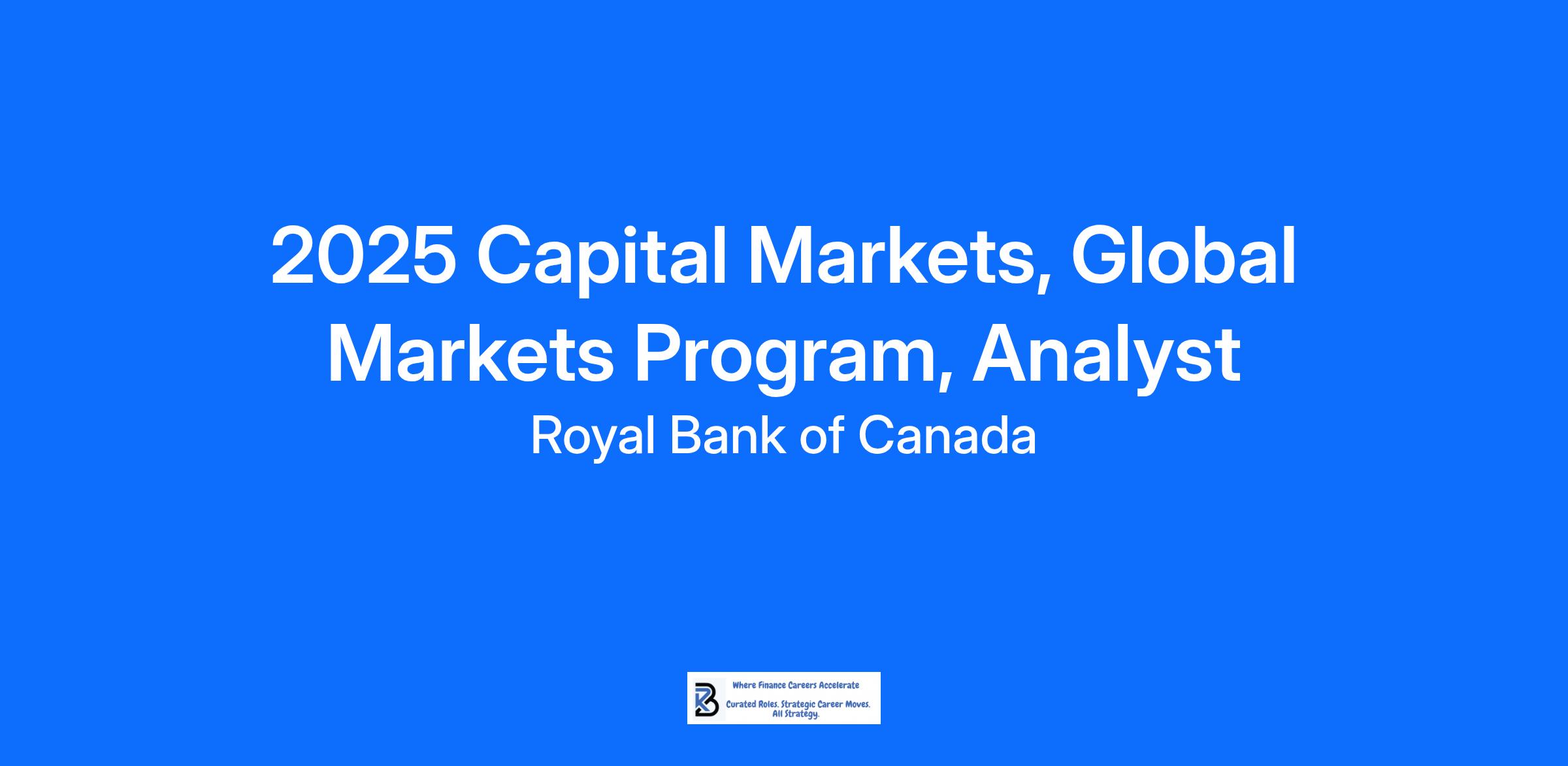 2025 Capital Markets, Global Markets Program, Analyst

Royal Bank of Canada

Where Finance Careers Accelerate

Curated Roles. Strategic Career Moves. All Strategy.